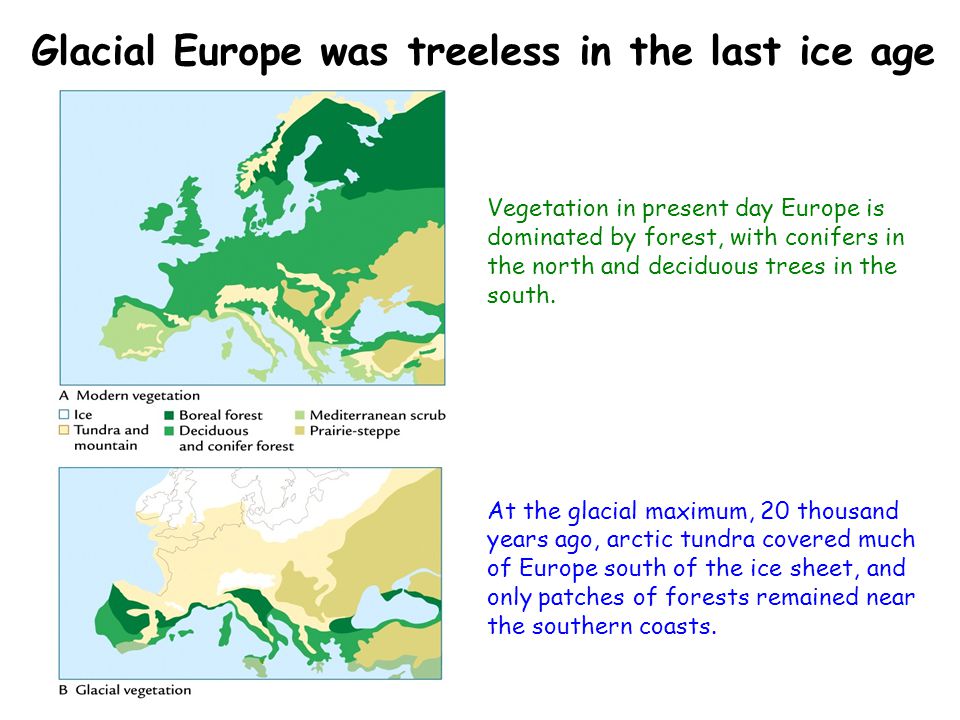 Glacial Europe was treeless in the last ice age

A Modern vegetation

Ice
Tundra and mountain
Boreal forest
Deciduous and conifer forest
Mediterranean scrub
Prairie-steppe

Vegetation in present day Europe is dominated by forest, with conifers in the north and deciduous trees in the south.

B Glacial vegetation

At the glacial maximum, 20 thousand years ago, arctic tundra covered much of Europe south of the ice sheet, and only patches of forests remained near the southern coasts.